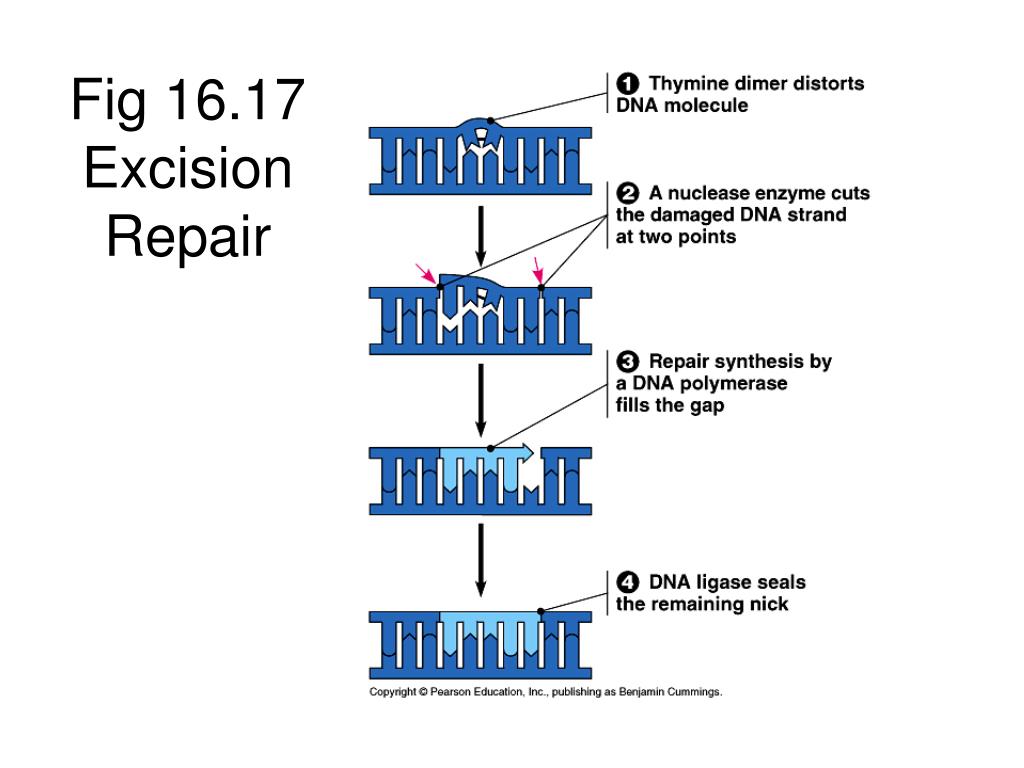 Fig 16.17 Excision Repair

1 Thymine dimer distorts DNA molecule

2 A nuclease enzyme cuts the damaged DNA strand at two points

3 Repair synthesis by a DNA polymerase fills the gap

4 DNA ligase seals the remaining nick

Copyright © Pearson Education, Inc., publishing as Benjamin Cummings.